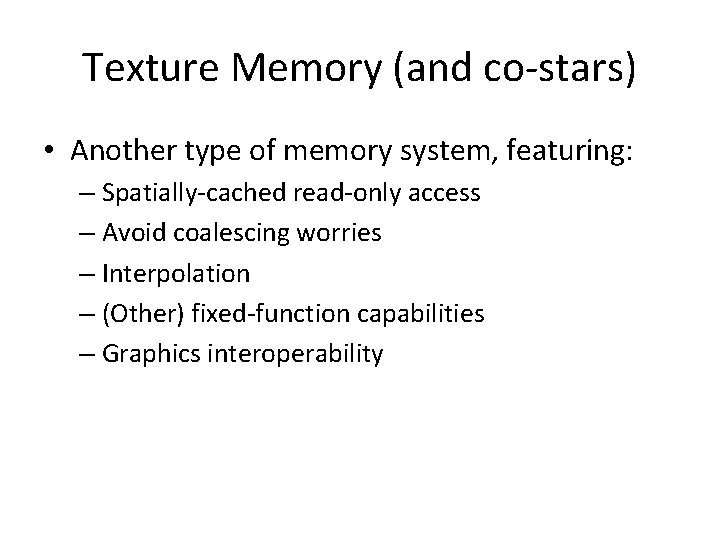 Texture Memory (and co-stars)

• Another type of memory system, featuring:
  – Spatially-cached read-only access
  – Avoid coalescing worries
  – Interpolation
  – (Other) fixed-function capabilities
  – Graphics interoperability